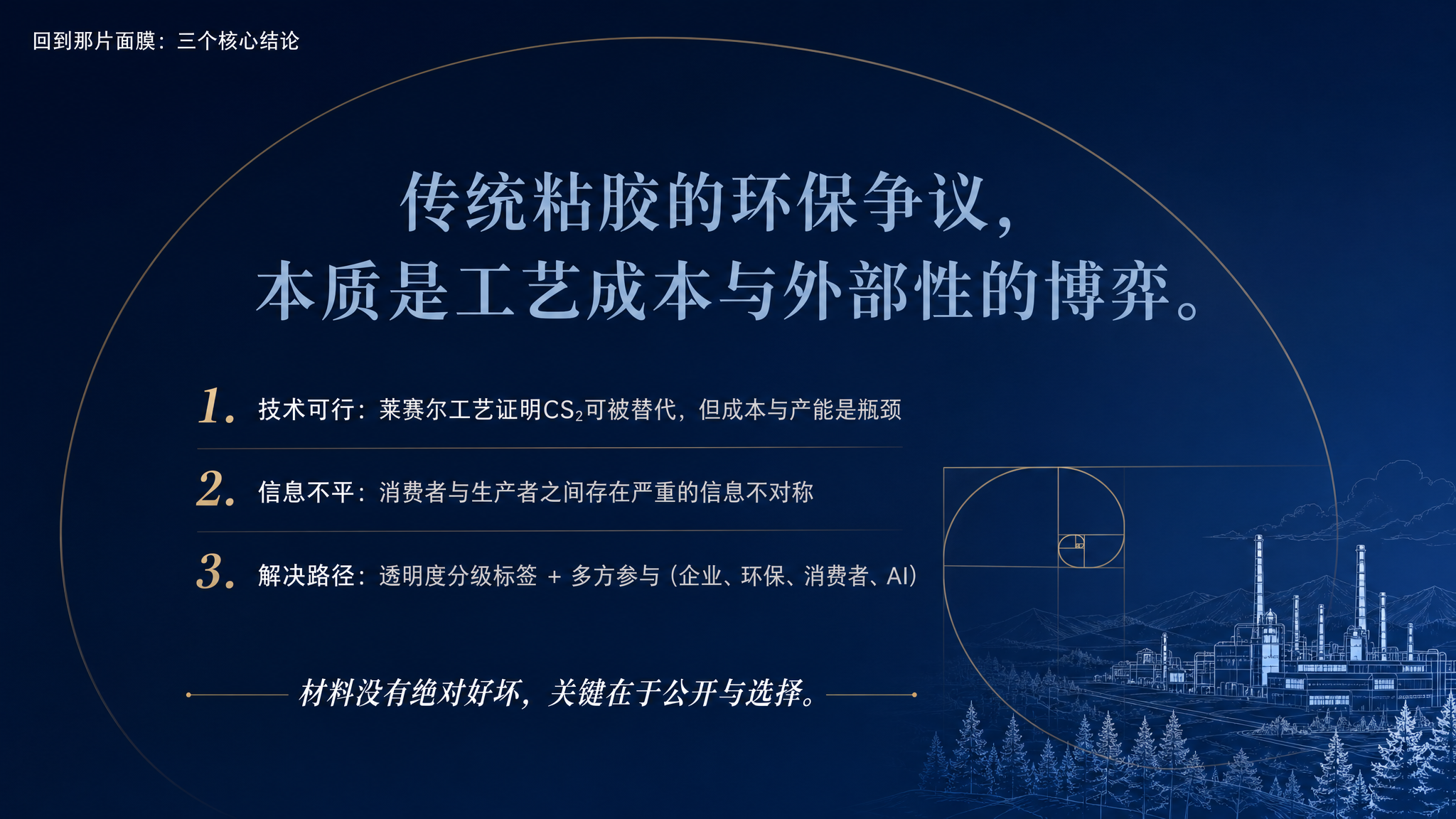 回到那片面膜：三个核心结论

传统粘胶的环保争议，
本质是工艺成本与外部性的博弈。

1. 技术可行：莱赛尔工艺证明$CS_2$可被替代，但成本与产能是瓶颈

2. 信息不平：消费者与生产者之间存在严重的信息不对称

3. 解决路径：透明度分级标签 + 多方参与（企业、环保、消费者、AI）

材料没有绝对好坏，关键在于公开与选择。